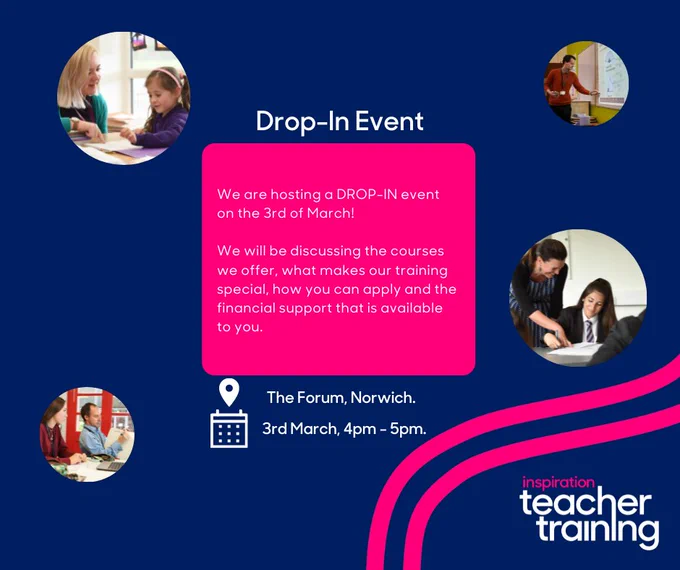 Drop-In Event

We are hosting a DROP-IN event on the 3rd of March!

We will be discussing the courses we offer, what makes our training special, how you can apply and the financial support that is available to you.

The Forum, Norwich.

3rd March, 4pm - 5pm.

inspiration teacher training